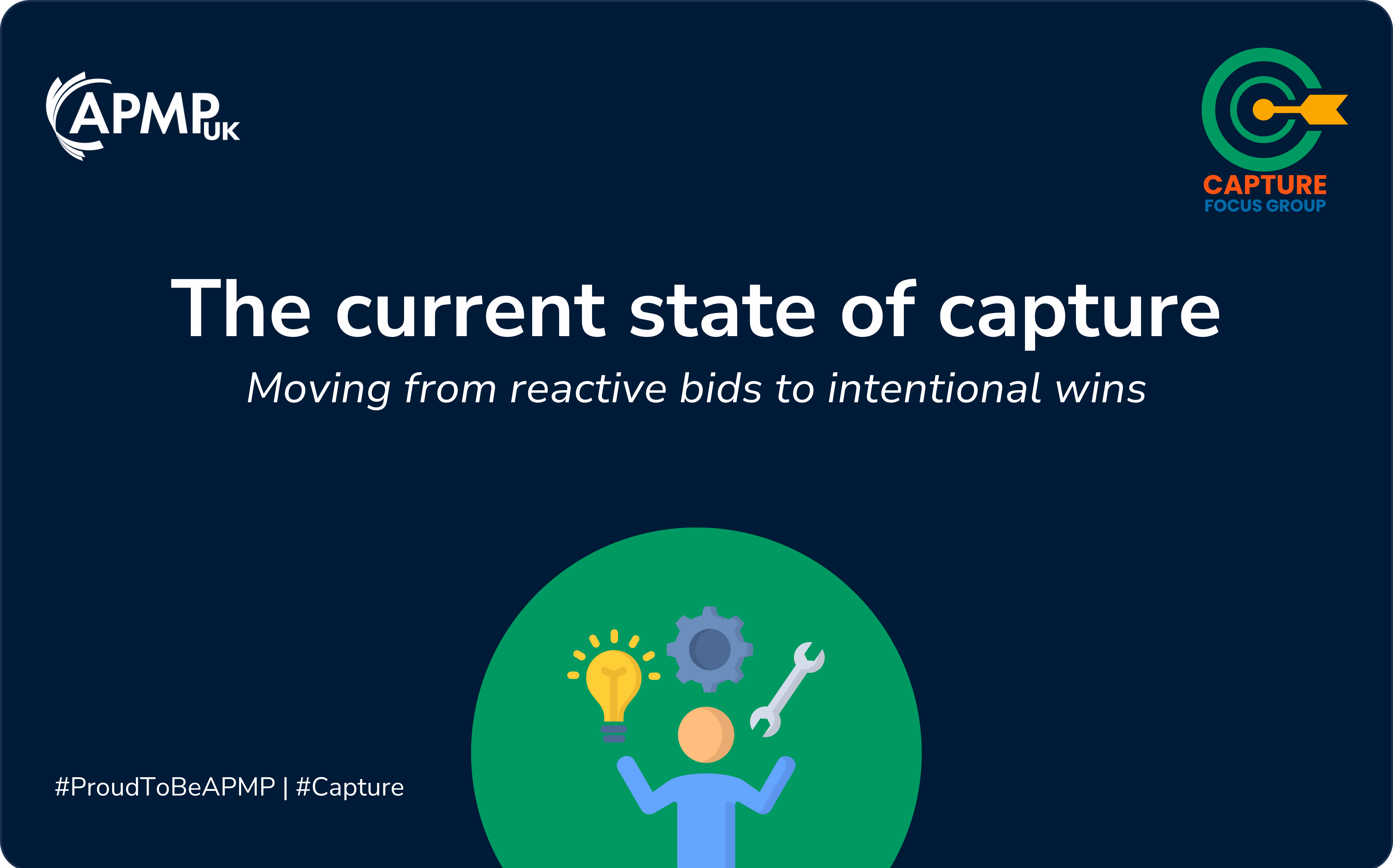 APMP UK

CAPTURE
FOCUS GROUP

The current state of capture

Moving from reactive bids to intentional wins

#ProudToBeAPMP | #Capture